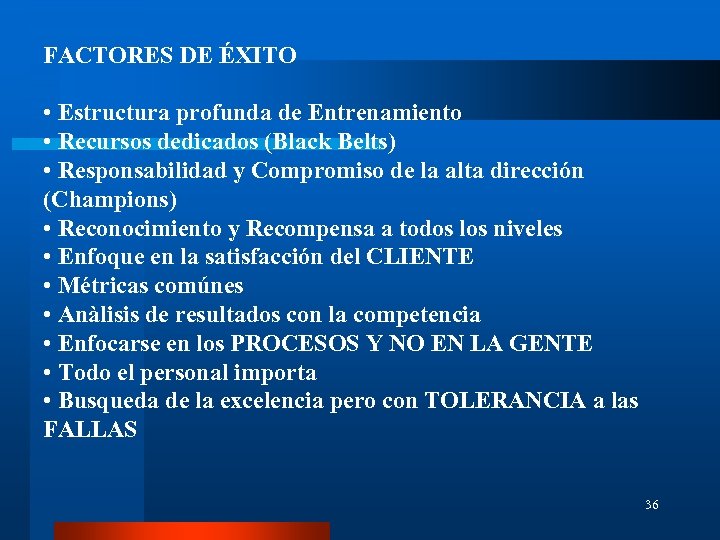 FACTORES DE ÉXITO

• Estructura profunda de Entrenamiento
• Recursos dedicados (Black Belts)
• Responsabilidad y Compromiso de la alta dirección (Champions)
• Reconocimiento y Recompensa a todos los niveles
• Enfoque en la satisfacción del CLIENTE
• Métricas comúnes
• Anàlisis de resultados con la competencia
• Enfocarse en los PROCESOS Y NO EN LA GENTE
• Todo el personal importa
• Busqueda de la excelencia pero con TOLERANCIA a las FALLAS

36